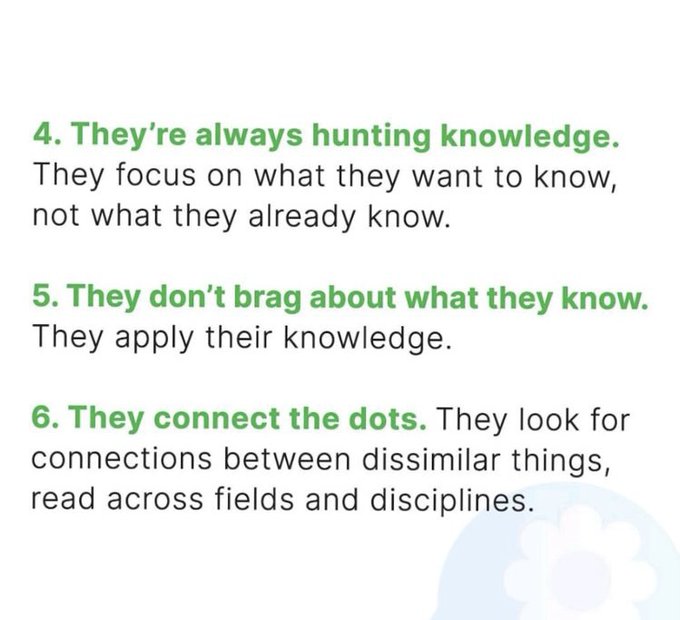 4. They're always hunting knowledge. They focus on what they want to know, not what they already know.

5. They don't brag about what they know. They apply their knowledge.

6. They connect the dots. They look for connections between dissimilar things, read across fields and disciplines.